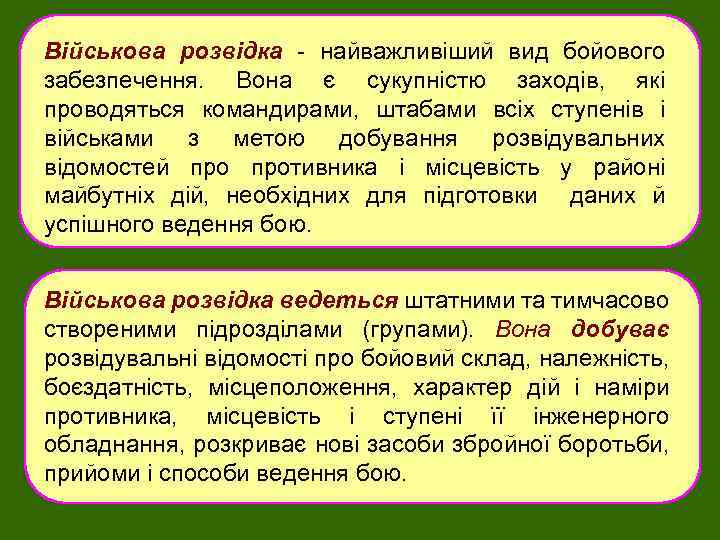 Військова розвідка - найважливіший вид бойового забезпечення. Вона є сукупністю заходів, які проводяться командирами, штабами всіх ступенів і військами з метою добування розвідувальних відомостей про противника і місцевість у районі майбутніх дій, необхідних для підготовки даних й успішного ведення бою.

Військова розвідка ведеться штатними та тимчасово створеними підрозділами (групами). Вона добуває розвідувальні відомості про бойовий склад, належність, боєздатність, місцеположення, характер дій і наміри противника, місцевість і ступені її інженерного обладнання, розкриває нові засоби збройної боротьби, прийоми і способи ведення бою.